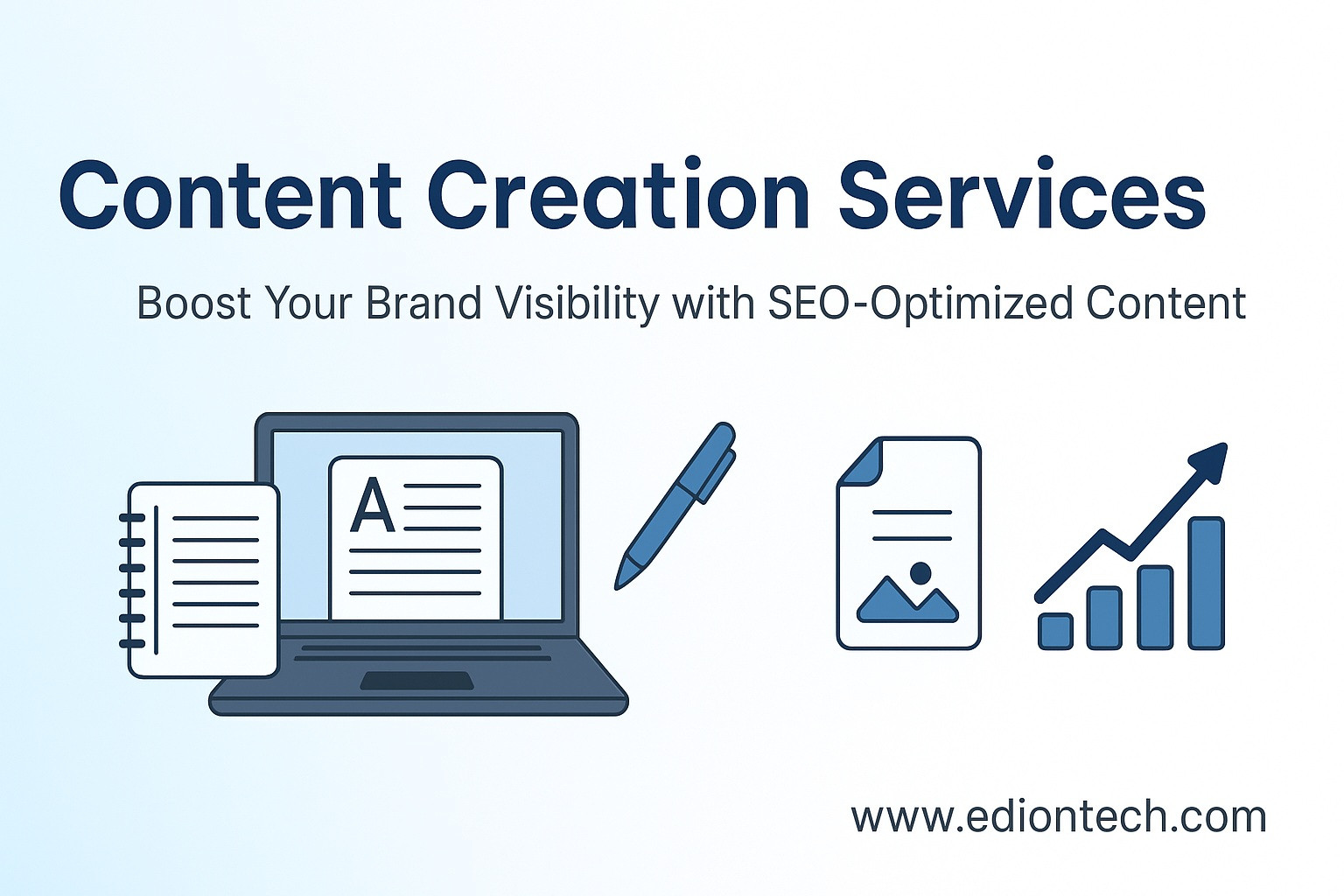 Content Creation Services

Boost Your Brand Visibility with SEO-Optimized Content

A

www.ediontech.com